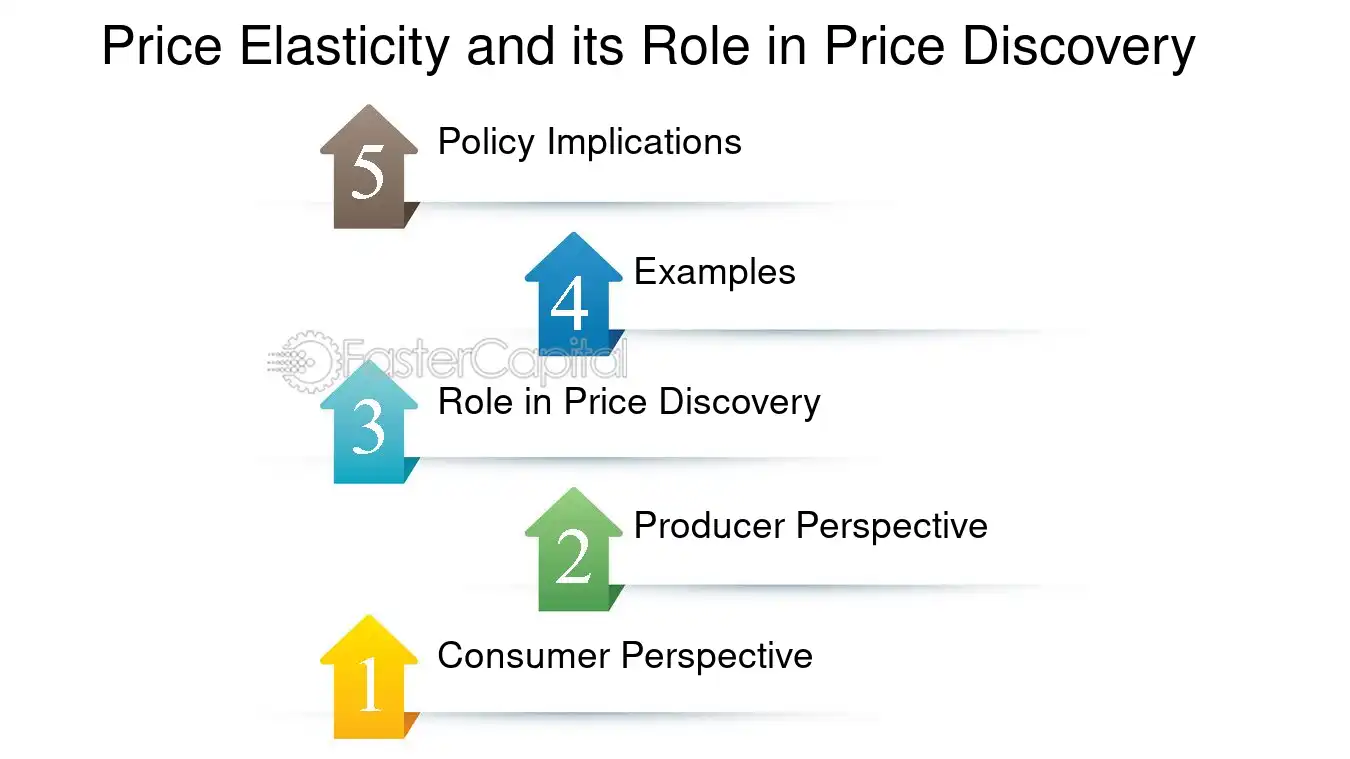 Price Elasticity and its Role in Price Discovery

5 Policy Implications

4 Examples

3 Role in Price Discovery

2 Producer Perspective

1 Consumer Perspective

FasterCapital